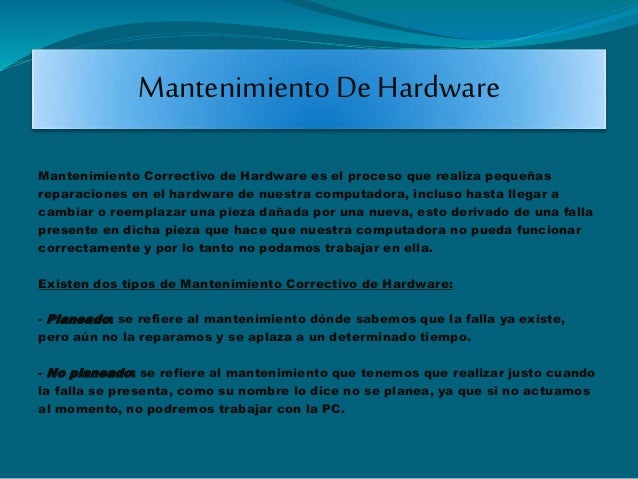 Mantenimiento De Hardware

Mantenimiento Correctivo de Hardware es el proceso que realiza pequeñas reparaciones en el hardware de nuestra computadora, incluso hasta llegar a cambiar o reemplazar una pieza dañada por una nueva, esto derivado de una falla presente en dicha pieza que hace que nuestra computadora no pueda funcionar correctamente y por lo tanto no podamos trabajar en ella.

Existen dos tipos de Mantenimiento Correctivo de Hardware:

- Planeado: se refiere al mantenimiento dónde sabemos que la falla ya existe, pero aún no la reparamos y se aplaza a un determinado tiempo.

- No planeado: se refiere al mantenimiento que tenemos que realizar justo cuando la falla se presenta, como su nombre lo dice no se planea, ya que si no actuamos al momento, no podremos trabajar con la PC.